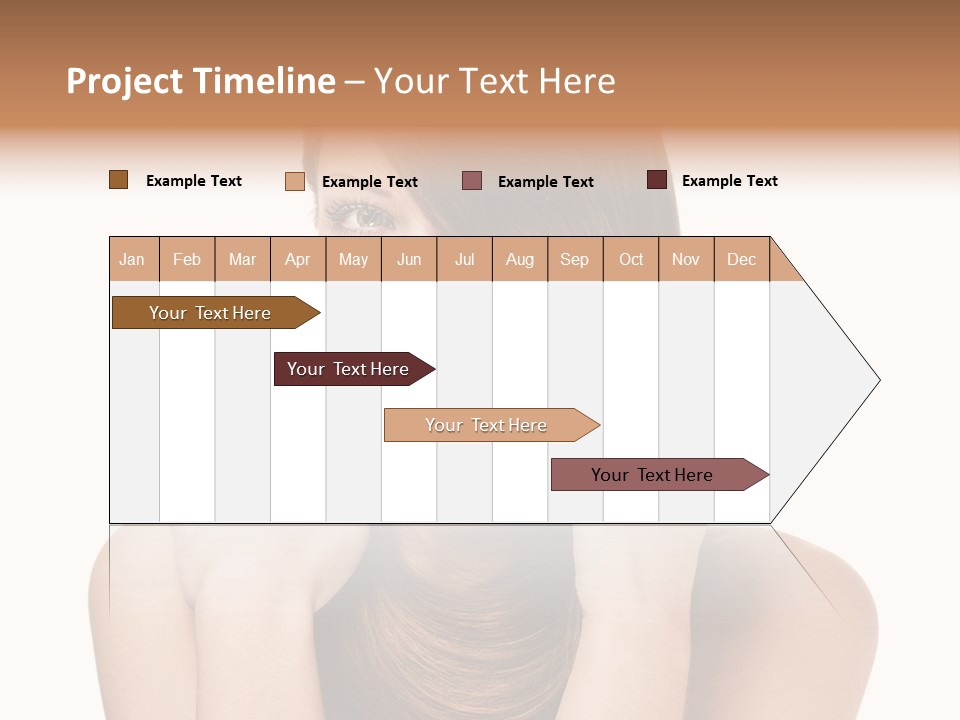 Project Timeline – Your Text Here

Example Text Example Text Example Text Example Text

| Jan | Feb | Mar | Apr | May | Jun | Jul | Aug | Sep | Oct | Nov | Dec |
|---|---|---|---|---|---|---|---|---|---|---|---|

Your Text Here

Your Text Here

Your Text Here

Your Text Here